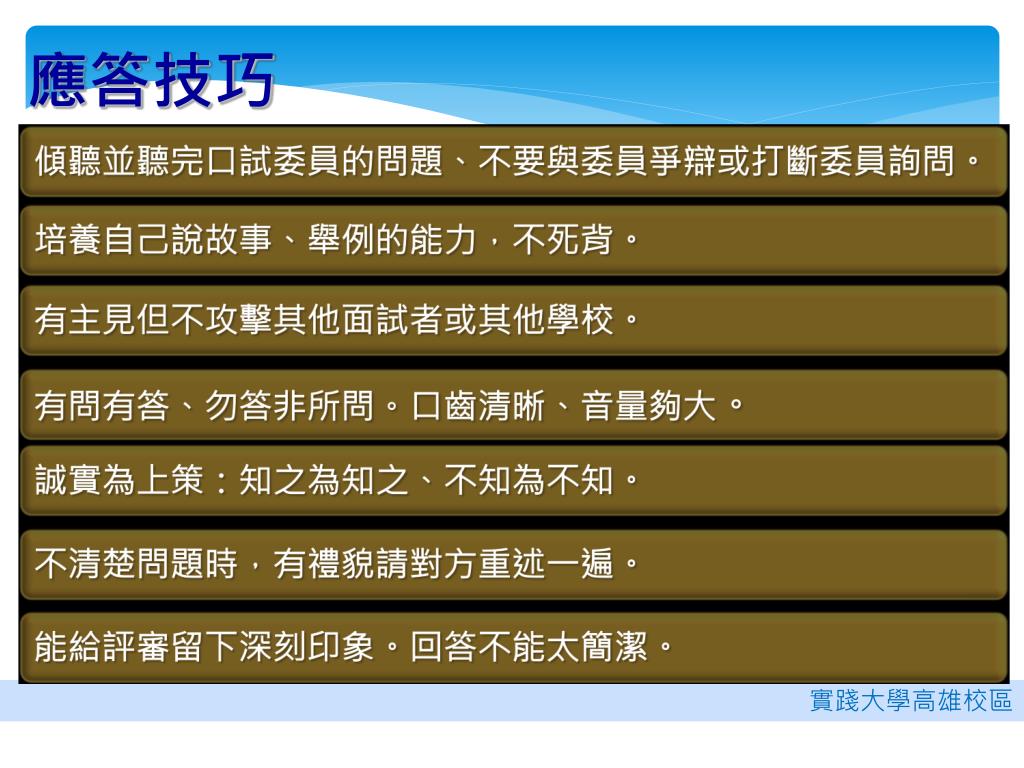 應答技巧

傾聽並聽完口試委員的問題、不要與委員爭辯或打斷委員詢問。

培養自己說故事、舉例的能力，不死背。

有主見但不攻擊其他面試者或其他學校。

有問有答、勿答非所問。口齒清晰、音量夠大。

誠實為上策：知之為知之、不知為不知。

不清楚問題時，有禮貌請對方重述一遍。

能給評審留下深刻印象。回答不能太簡潔。

實踐大學高雄校區